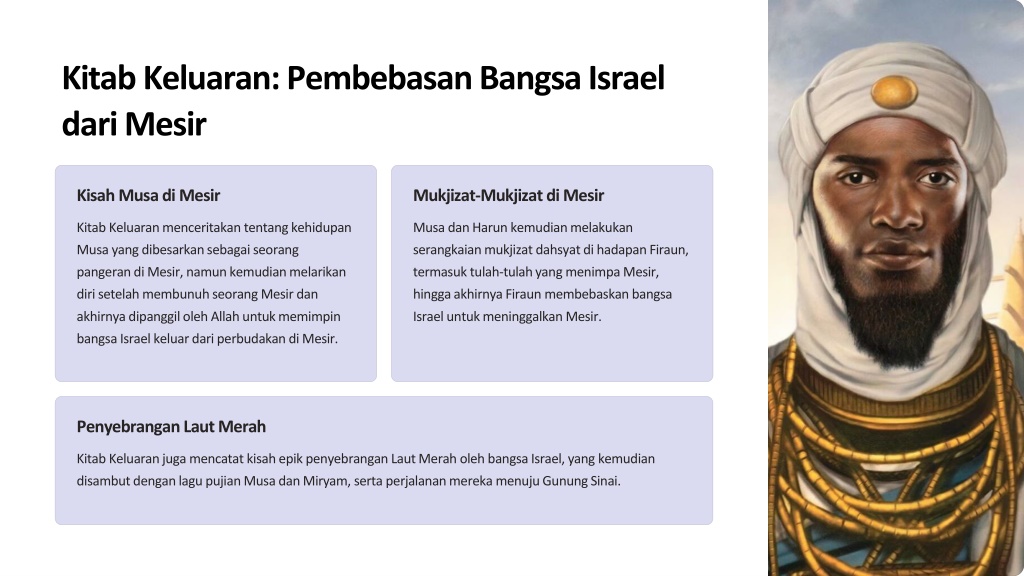 Kitab Keluaran: Pembebasan Bangsa Israel dari Mesir

Kisah Musa di Mesir

Kitab Keluaran menceritakan tentang kehidupan Musa yang dibesarkan sebagai seorang pangeran di Mesir, namun kemudian melarikan diri setelah membunuh seorang Mesir dan akhirnya dipanggil oleh Allah untuk memimpin bangsa Israel keluar dari perbudakan di Mesir.

Mukjizat-Mukjizat di Mesir

Musa dan Harun kemudian melakukan serangkaian mukjizat dahsyat di hadapan Firaun, termasuk tulah-tulah yang menimpa Mesir, hingga akhirnya Firaun membebaskan bangsa Israel untuk meninggalkan Mesir.

Penyebrangan Laut Merah

Kitab Keluaran juga mencatat kisah epik penyebrangan Laut Merah oleh bangsa Israel, yang kemudian disambut dengan lagu pujian Musa dan Miryam, serta perjalanan mereka menuju Gunung Sinai.